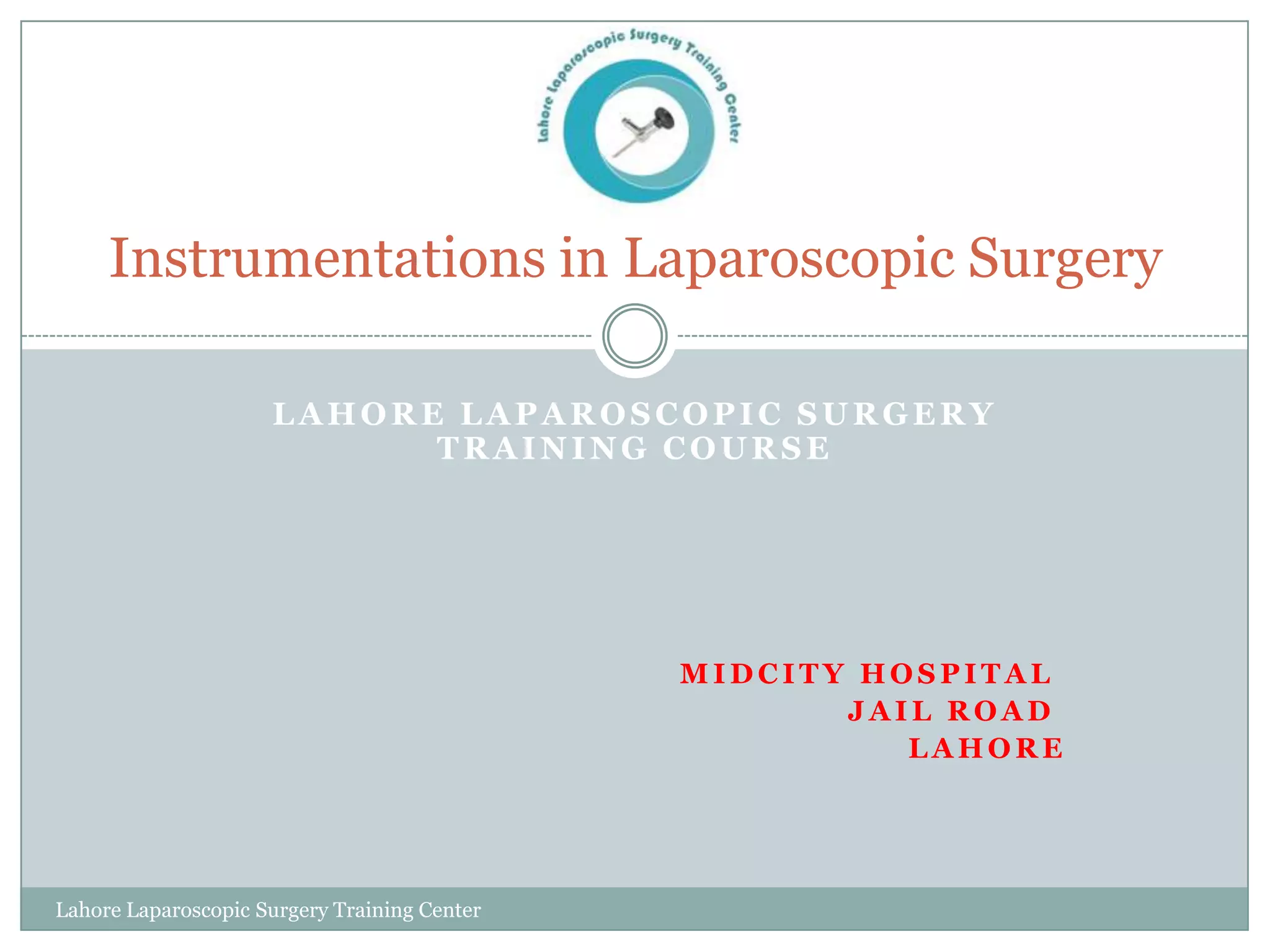 Lahore Laparoscopic Surgery Training Center

Instrumentations in Laparoscopic Surgery

LAHORE LAPAROSCOPIC SURGERY TRAINING COURSE

MIDCITY HOSPITAL
JAIL ROAD
LAHORE

Lahore Laparoscopic Surgery Training Center